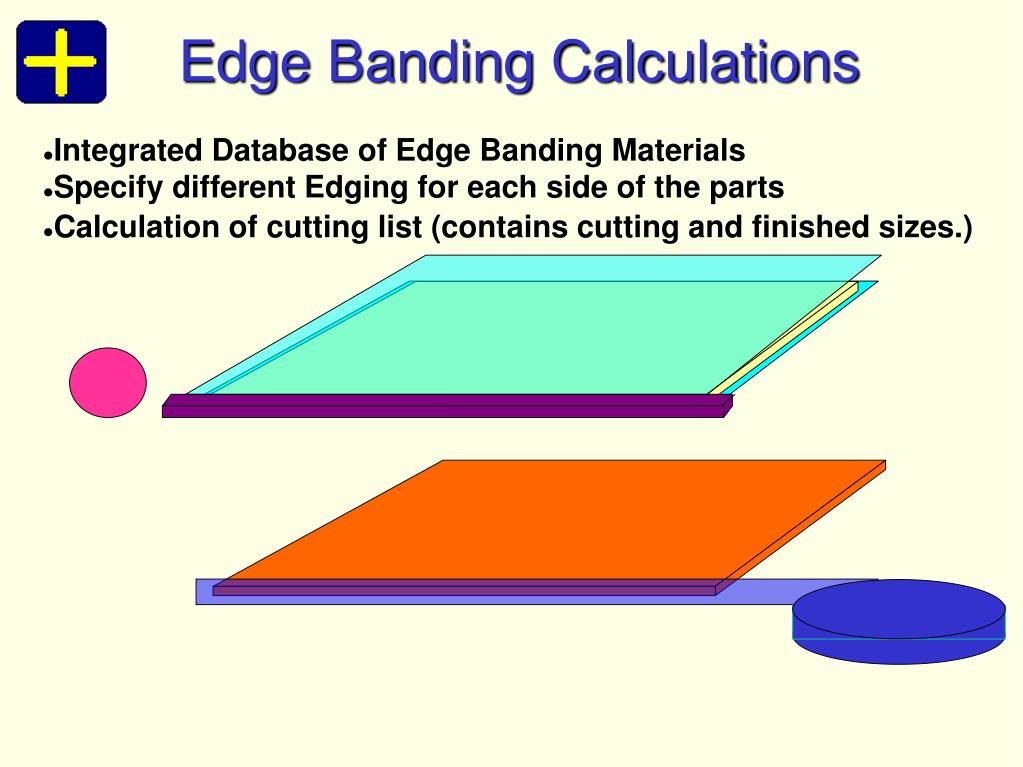 Edge Banding Calculations

●Integrated Database of Edge Banding Materials
●Specify different Edging for each side of the parts
●Calculation of cutting list (contains cutting and finished sizes.)